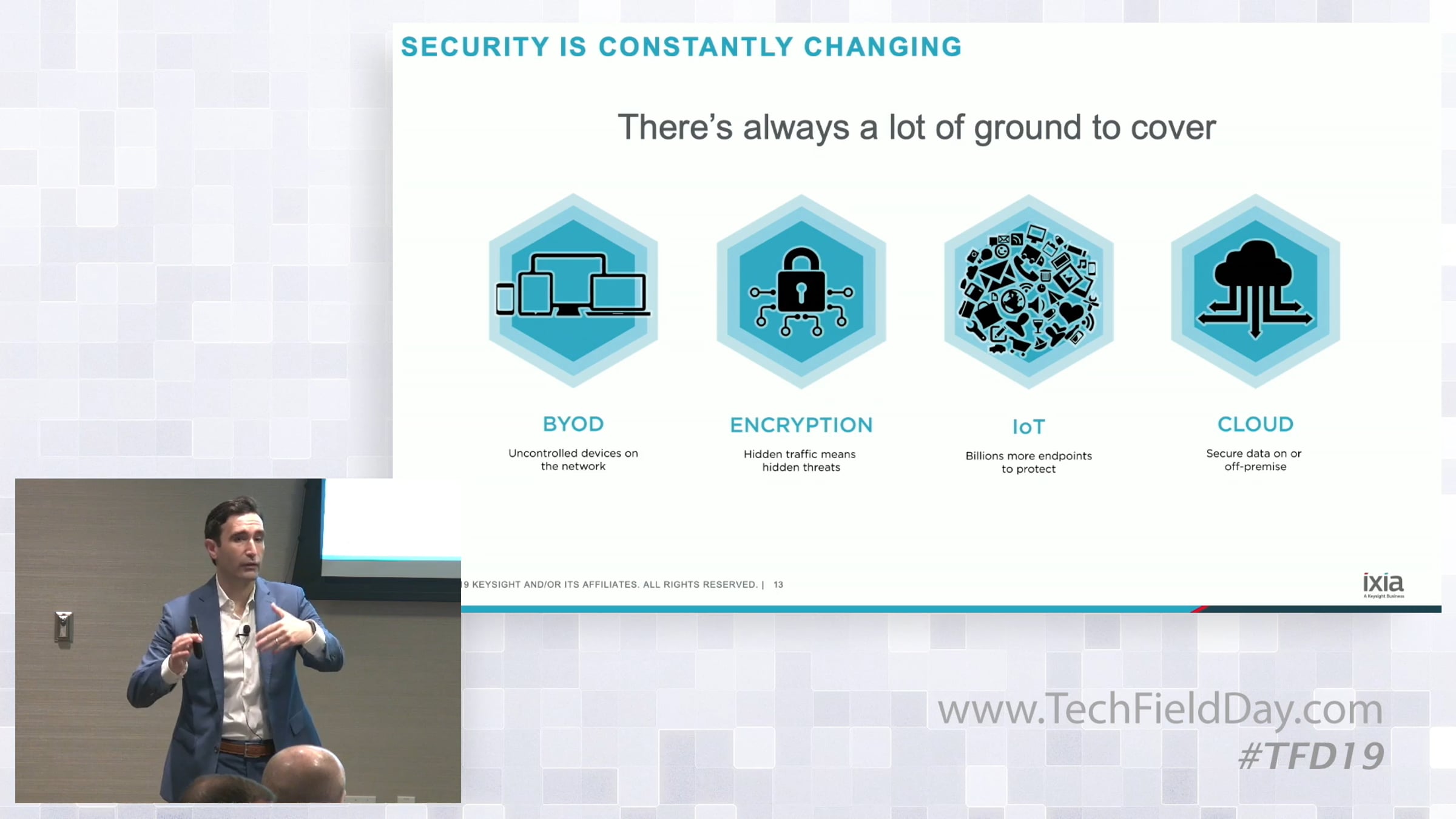 SECURITY IS CONSTANTLY CHANGING

There's always a lot of ground to cover

BYOD
Uncontrolled devices on the network

ENCRYPTION
Hidden traffic means hidden threats

IoT
Billions more endpoints to protect

CLOUD
Secure data on or off-premise

9 KEYSIGHT AND/OR ITS AFFILIATES. ALL RIGHTS RESERVED. | 13

ixia
A Keysight Business

www.TechFieldDay.com
#TFD19